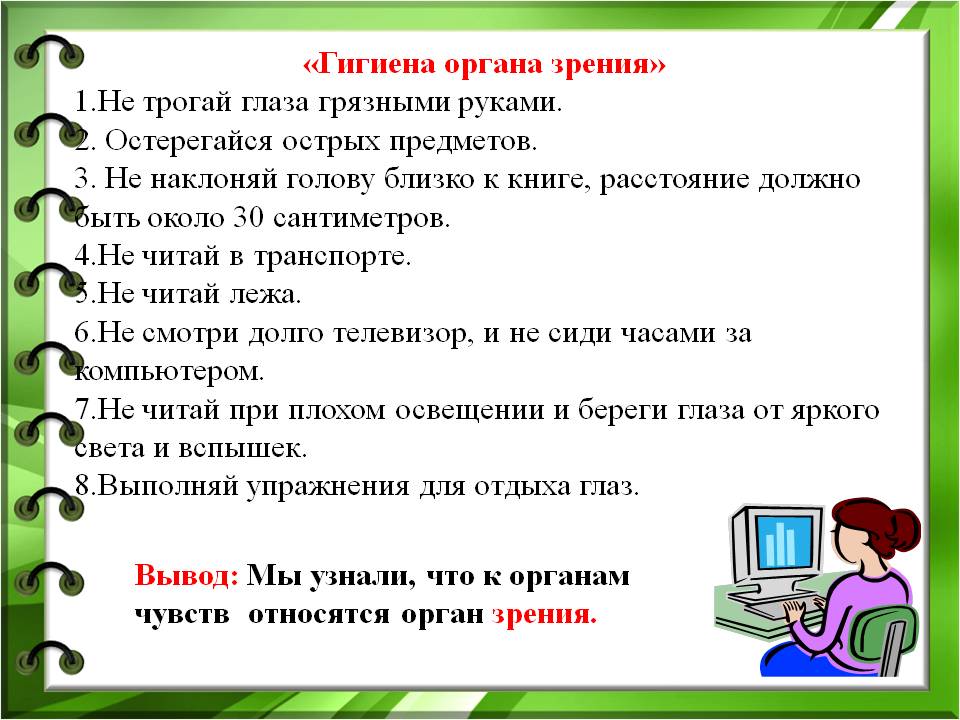 «Гигиена органа зрения»
1.Не трогай глаза грязными руками.
2. Остерегайся острых предметов.
3. Не наклоняй голову близко к книге, расстояние должно быть около 30 сантиметров.
4.Не читай в транспорте.
5.Не читай лежа.
6.Не смотри долго телевизор, и не сиди часами за компьютером.
7.Не читай при плохом освещении и береги глаза от яркого света и вспышек.
8.Выполняй упражнения для отдыха глаз.

Вывод: Мы узнали, что к органам чувств относятся орган зрения.